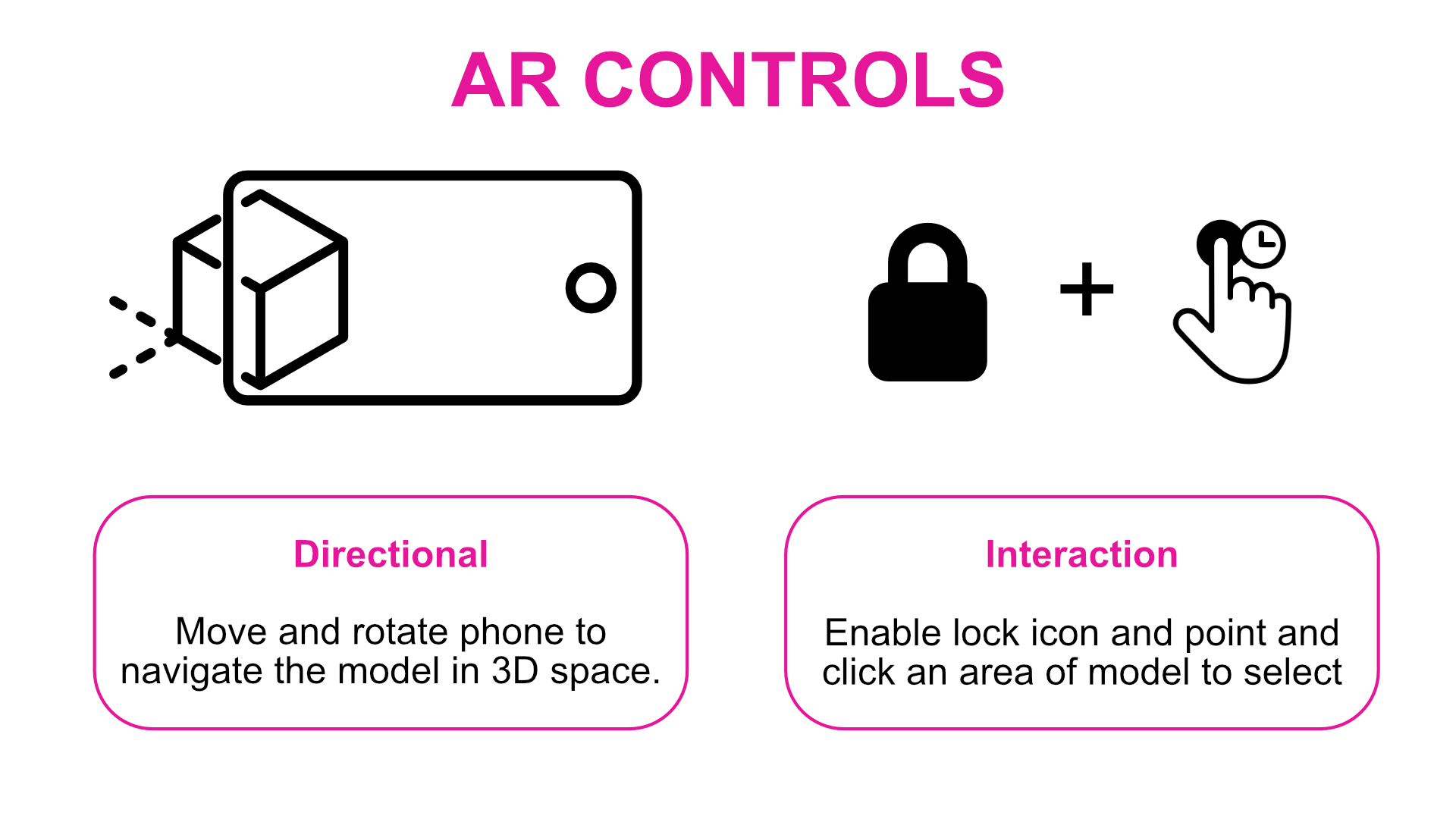 AR CONTROLS

+

Directional

Move and rotate phone to navigate the model in 3D space.

Interaction

Enable lock icon and point and click an area of model to select